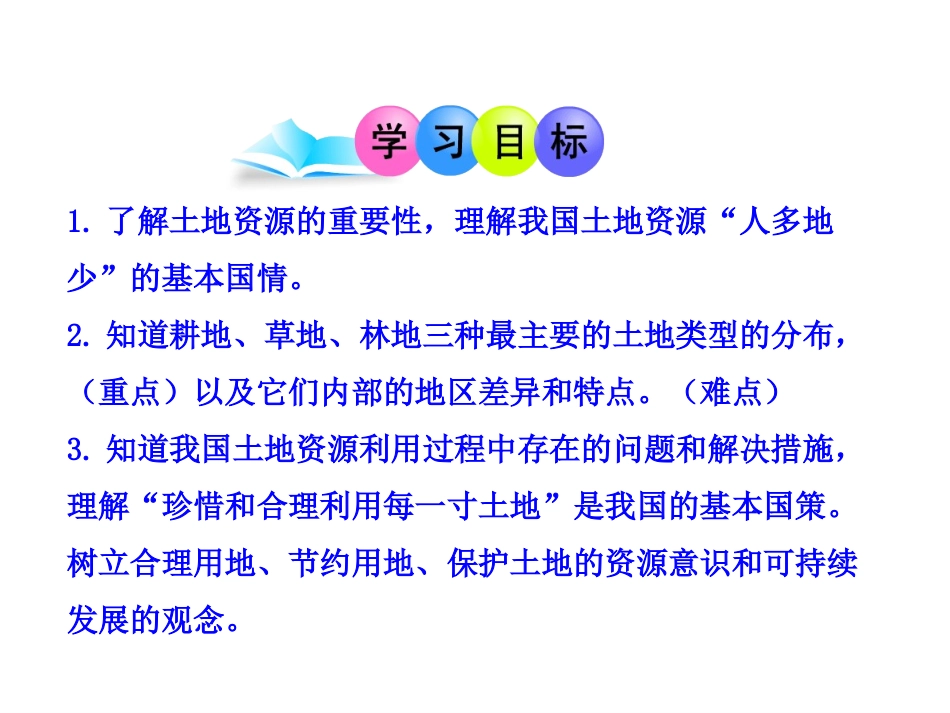 学习目标

1. 了解土地资源的重要性，理解我国土地资源“人多地少”的基本国情。

2. 知道耕地、草地、林地三种最主要的土地类型的分布，（重点）以及它们内部的地区差异和特点。（难点）

3. 知道我国土地资源利用过程中存在的问题和解决措施，理解“珍惜和合理利用每一寸土地”是我国的基本国策。树立合理用地、节约用地、保护土地的资源意识和可持续发展的观念。